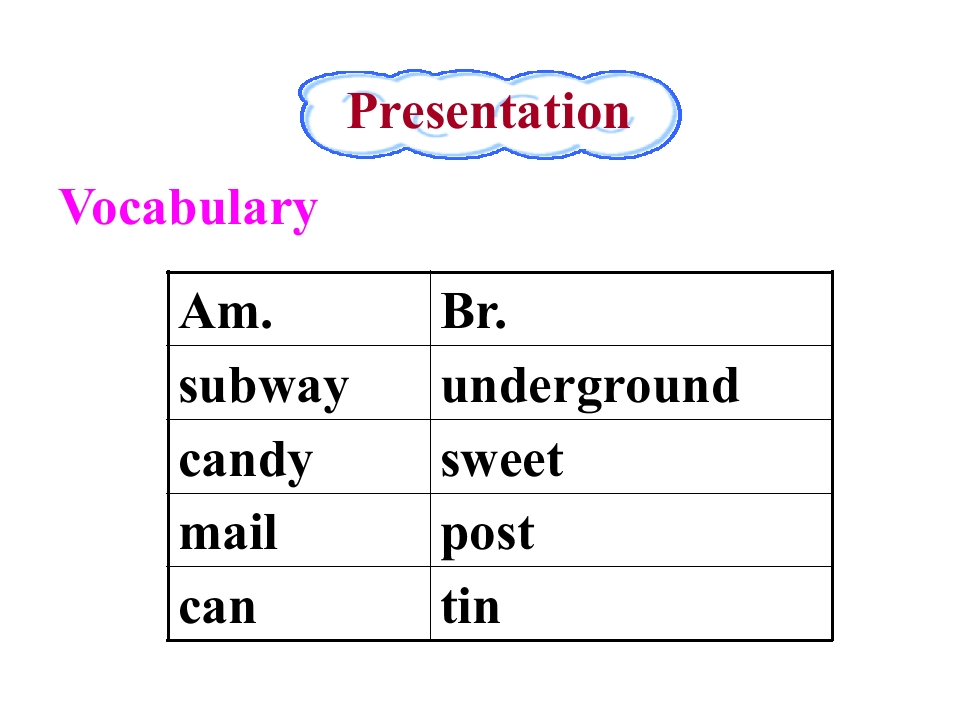 Presentation

Vocabulary

| Am. | Br. |
|---|---|
| subway | underground |
| candy | sweet |
| mail | post |
| can | tin |